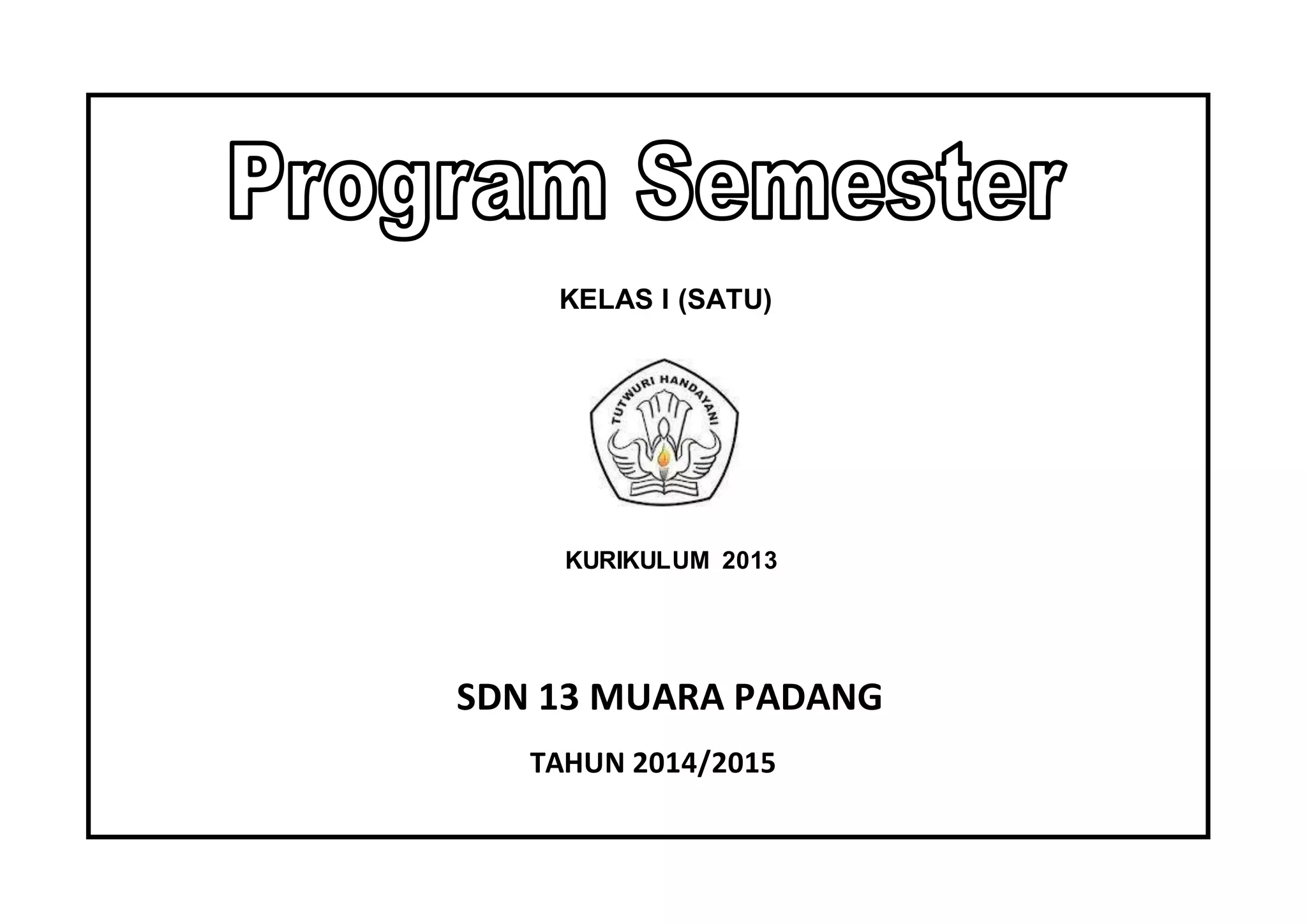 Program Semester

KELAS I (SATU)

TUTWURI HANDAYANI

KURIKULUM 2013

SDN 13 MUARA PADANG

TAHUN 2014/2015